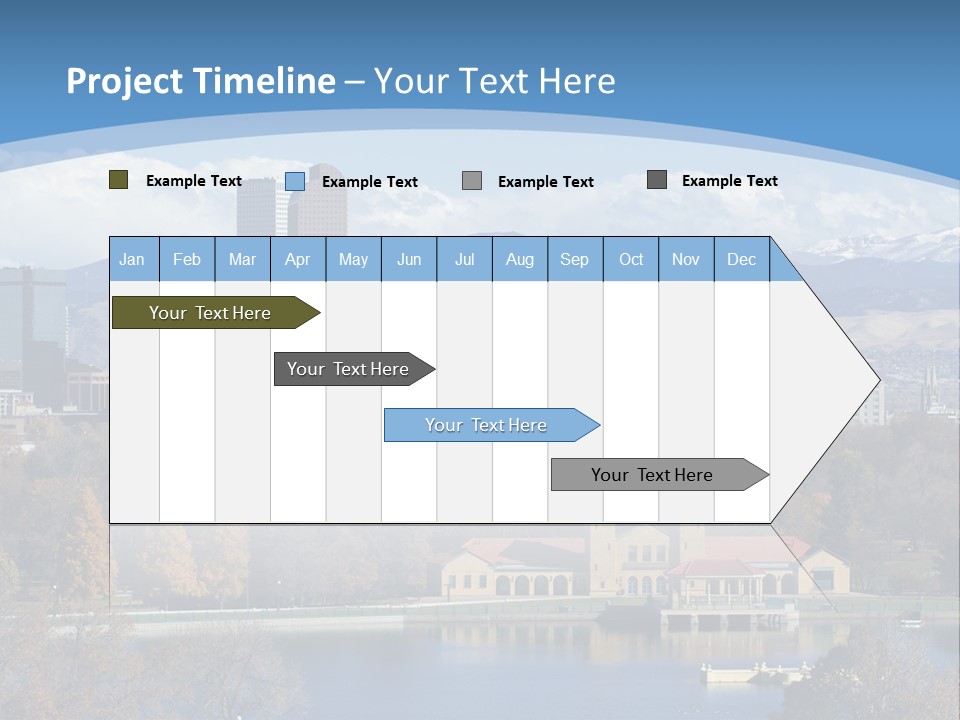 Project Timeline – Your Text Here

Example Text Example Text Example Text Example Text

| Jan | Feb | Mar | Apr | May | Jun | Jul | Aug | Sep | Oct | Nov | Dec |
|---|---|---|---|---|---|---|---|---|---|---|---|

Your Text Here

Your Text Here

Your Text Here

Your Text Here